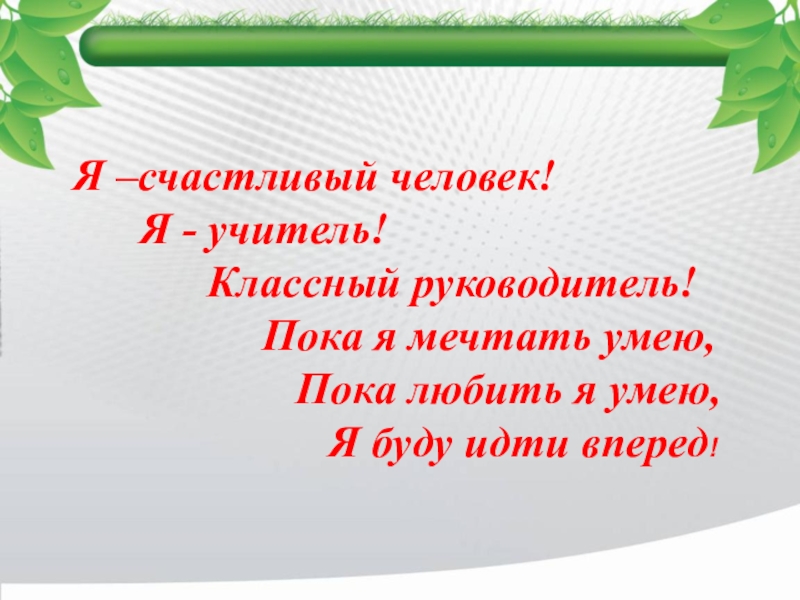 Я –счастливый человек!
Я - учитель!
Классный руководитель!
Пока я мечтать умею,
Пока любить я умею,
Я буду идти вперед!